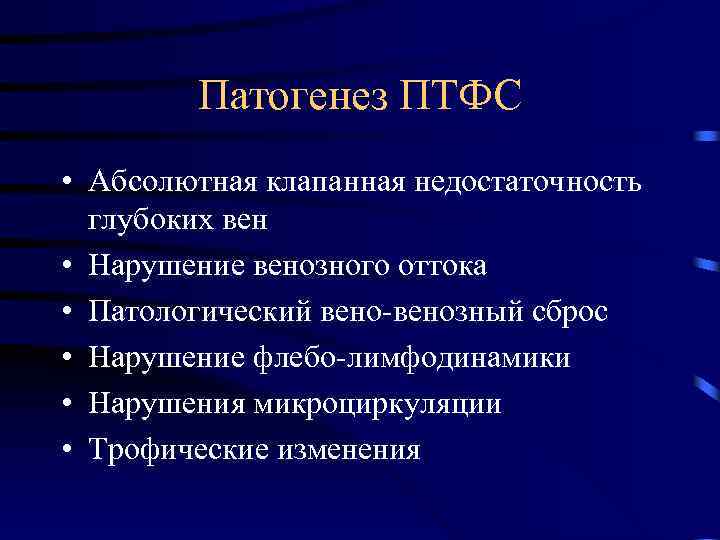 Патогенез ПТФС

• Абсолютная клапанная недостаточность глубоких вен
• Нарушение венозного оттока
• Патологический вено-венозный сброс
• Нарушение флебо-лимфодинамики
• Нарушения микроциркуляции
• Трофические изменения